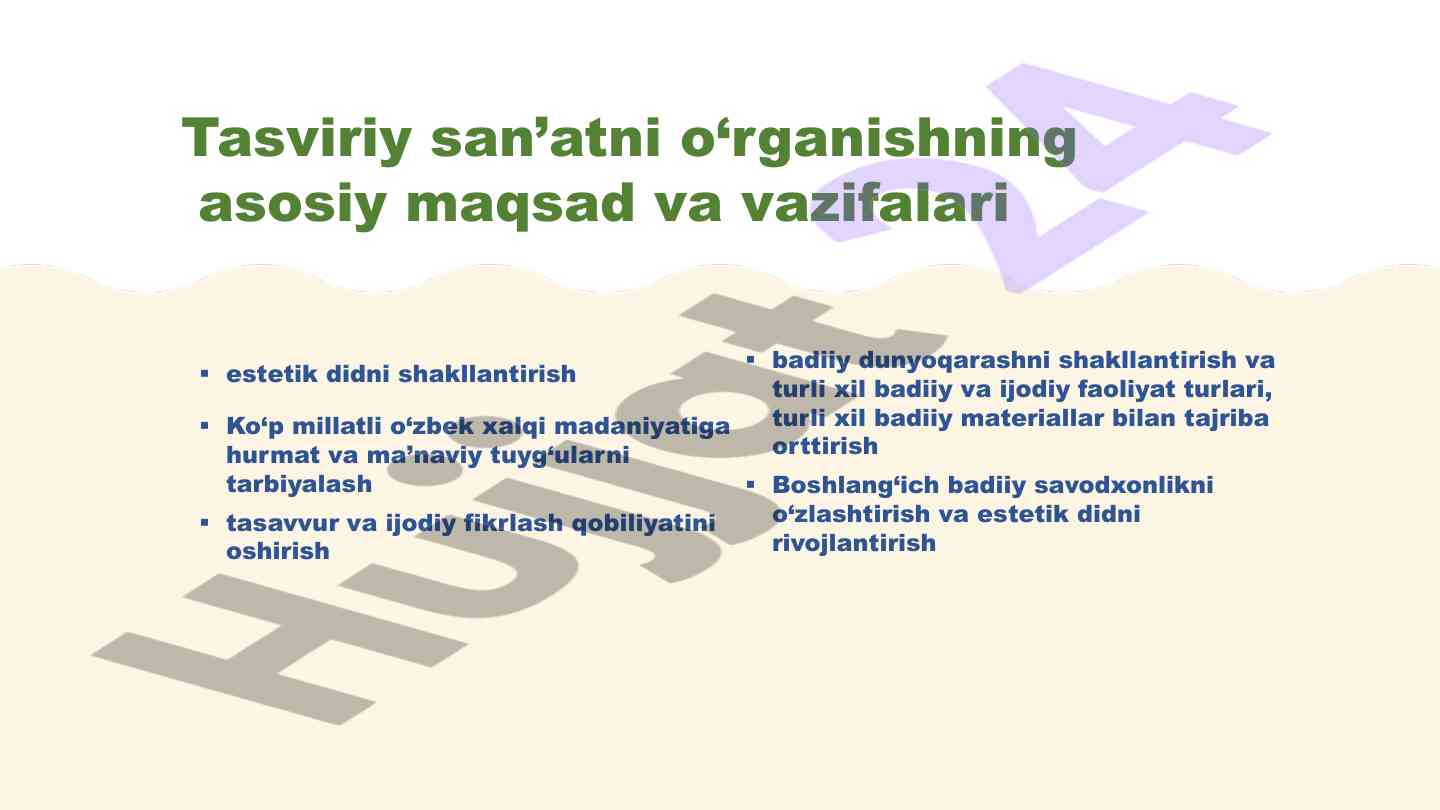 Tasviriy san’atni o‘rganishning asosiy maqsad va vazifalari

▪ estetik didni shakllantirish
▪ Ko‘p millatli o‘zbek xalqi madaniyatiga hurmat va ma’naviy tuyg‘ularni tarbiyalash
▪ tasavvur va ijodiy fikrlash qobiliyatini oshirish

▪ badiiy dunyoqarashni shakllantirish va turli xil badiiy va ijodiy faoliyat turlari, turli xil badiiy materiallar bilan tajriba orttirish
▪ Boshlang‘ich badiiy savodxonlikni o‘zlashtirish va estetik didni rivojlantirish

Hujjat 24